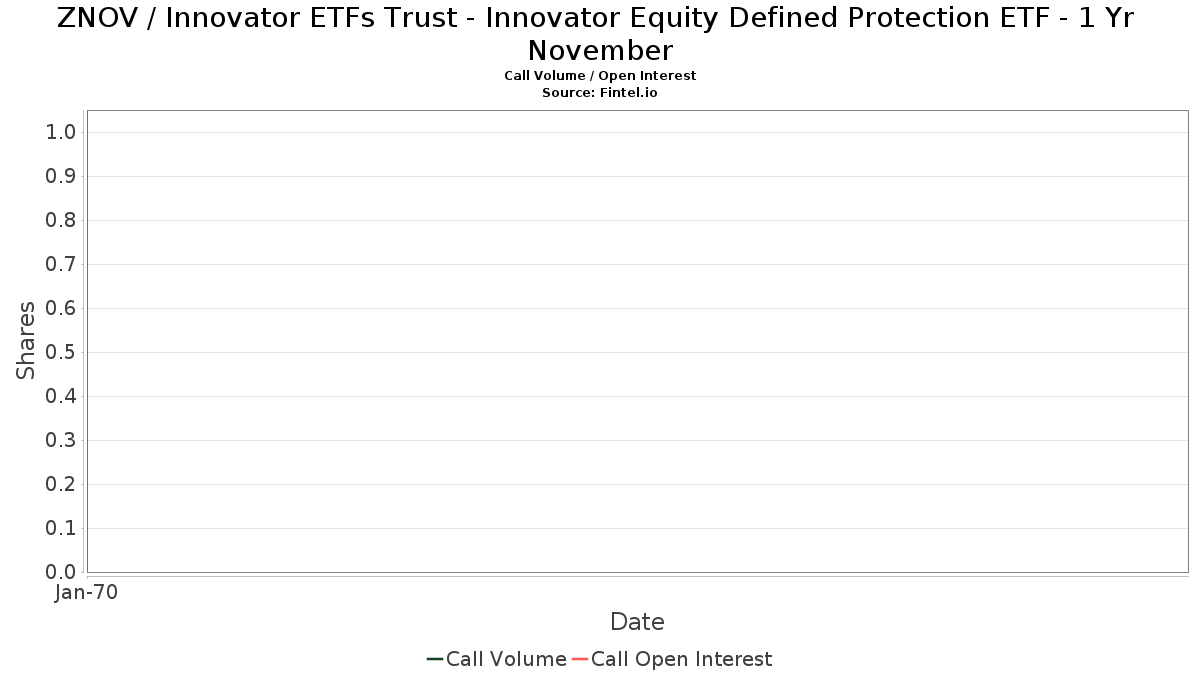 ZNOV / Innovator ETFs Trust - Innovator Equity Defined Protection ETF - 1 Yr November
Call Volume / Open Interest
Source: Fintel.io

Shares
1.0
0.9
0.8
0.7
0.6
0.5
0.4
0.3
0.2
0.1
0.0

Jan-70
Date

Call Volume
Call Open Interest